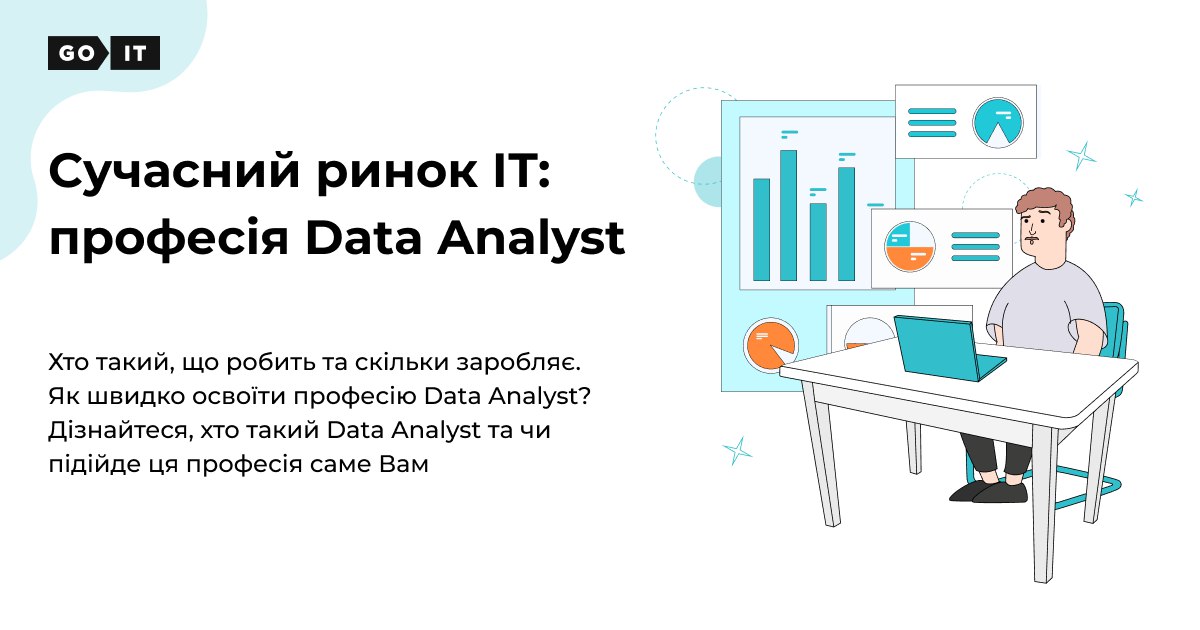 GO IT

Сучасний ринок IT: професія Data Analyst

Хто такий, що робить та скільки заробляє. Як швидко освоїти професію Data Analyst? Дізнайтеся, хто такий Data Analyst та чи підійде ця професія саме Вам